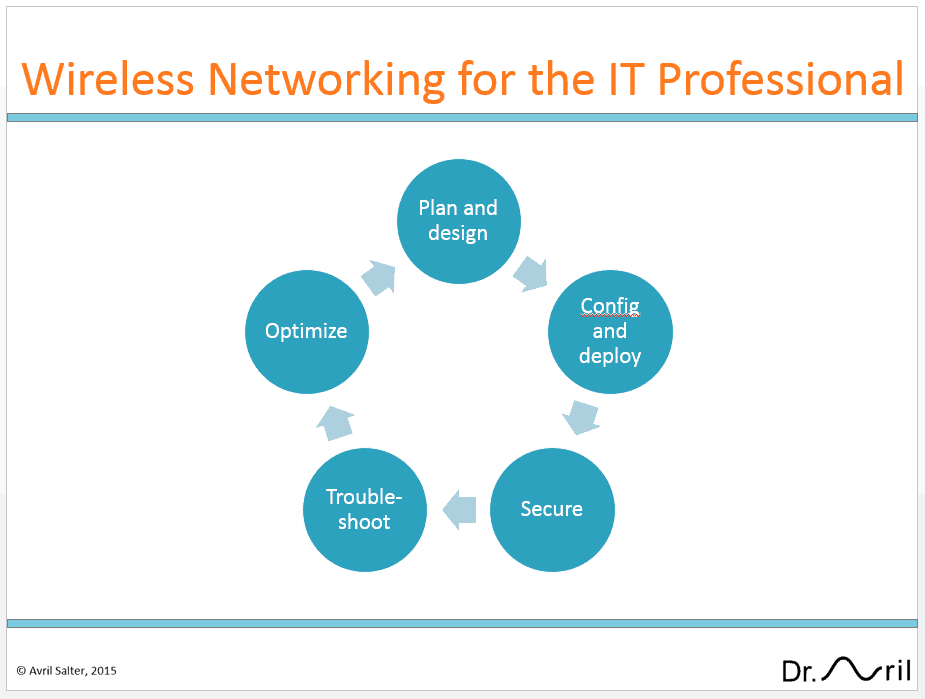 Wireless Networking for the IT Professional

Plan and design

Config and deploy

Secure

Trouble-shoot

Optimize

© Avril Salter, 2015

Dr. Avril